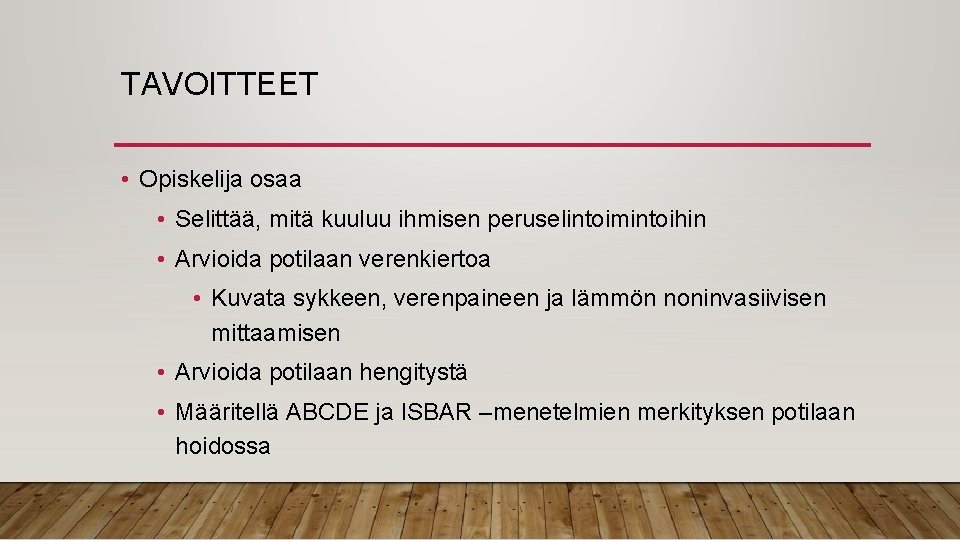 TAVOITTEET

• Opiskelija osaa
  • Selittää, mitä kuuluu ihmisen peruselintoimintoihin
  • Arvioida potilaan verenkiertoa
    • Kuvata sykkeen, verenpaineen ja lämmön noninvasiivisen mittaamisen
  • Arvioida potilaan hengitystä
  • Määritellä ABCDE ja ISBAR –menetelmien merkityksen potilaan hoidossa